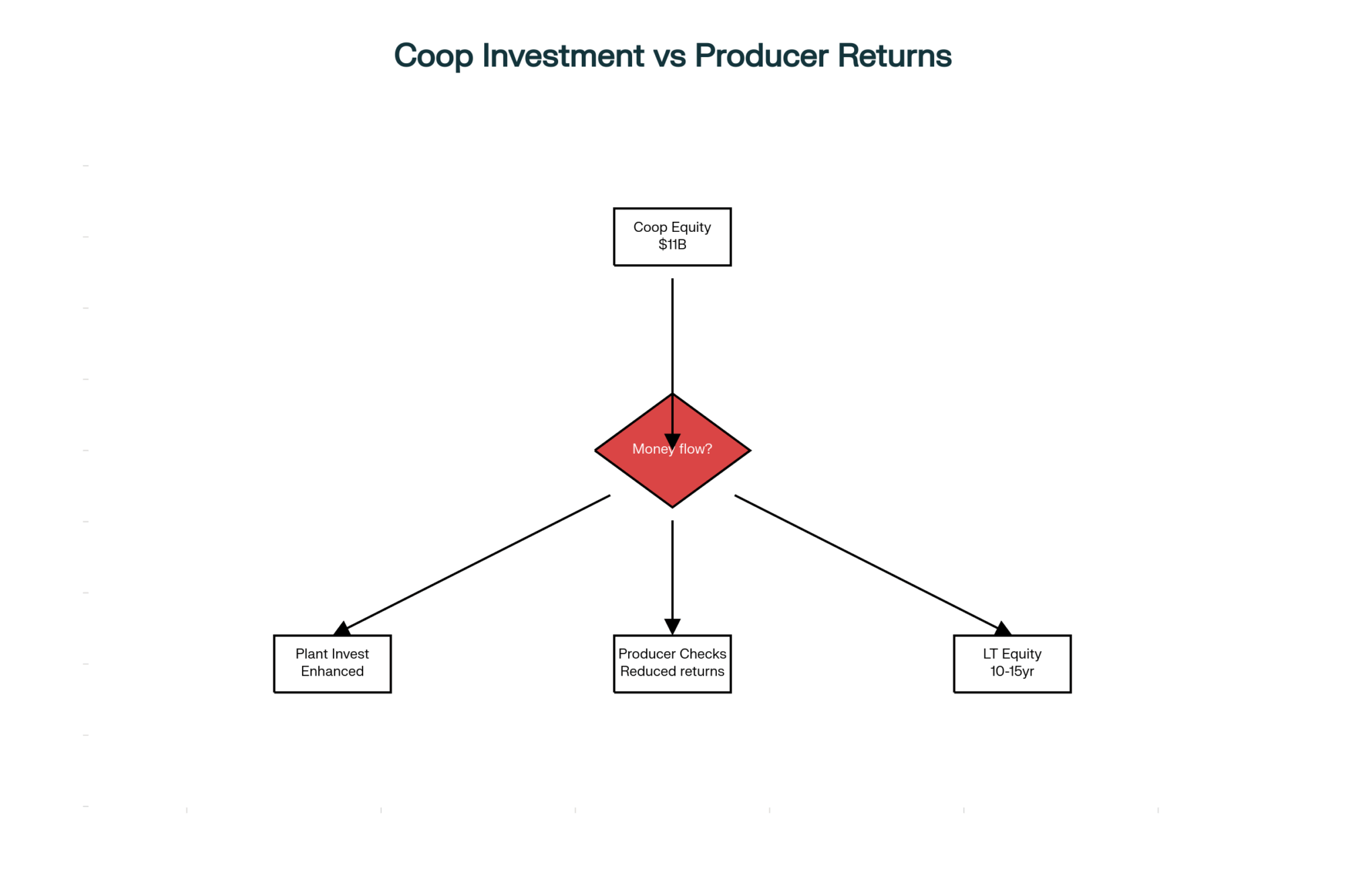 Coop Investment vs Producer Returns

Coop Equity
$11B

Money flow?

Plant Invest
Enhanced

Producer Checks
Reduced returns

LT Equity
10-15yr